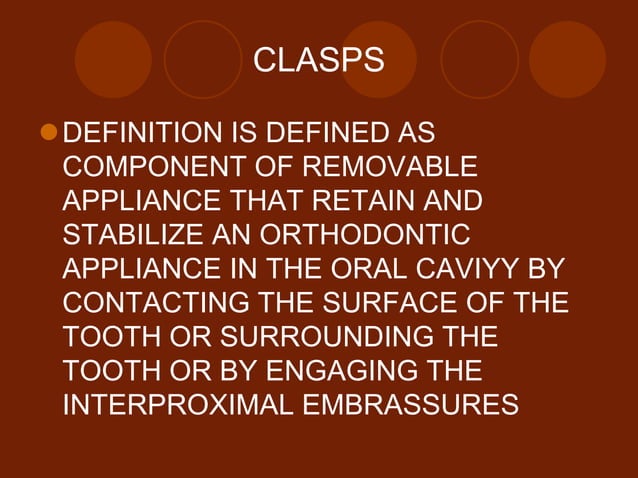 CLASPS

DEFINITION IS DEFINED AS COMPONENT OF REMOVABLE APPLIANCE THAT RETAIN AND STABILIZE AN ORTHODONTIC APPLIANCE IN THE ORAL CAVIYY BY CONTACTING THE SURFACE OF THE TOOTH OR SURROUNDING THE TOOTH OR BY ENGAGING THE INTERPROXIMAL EMBRASSURES